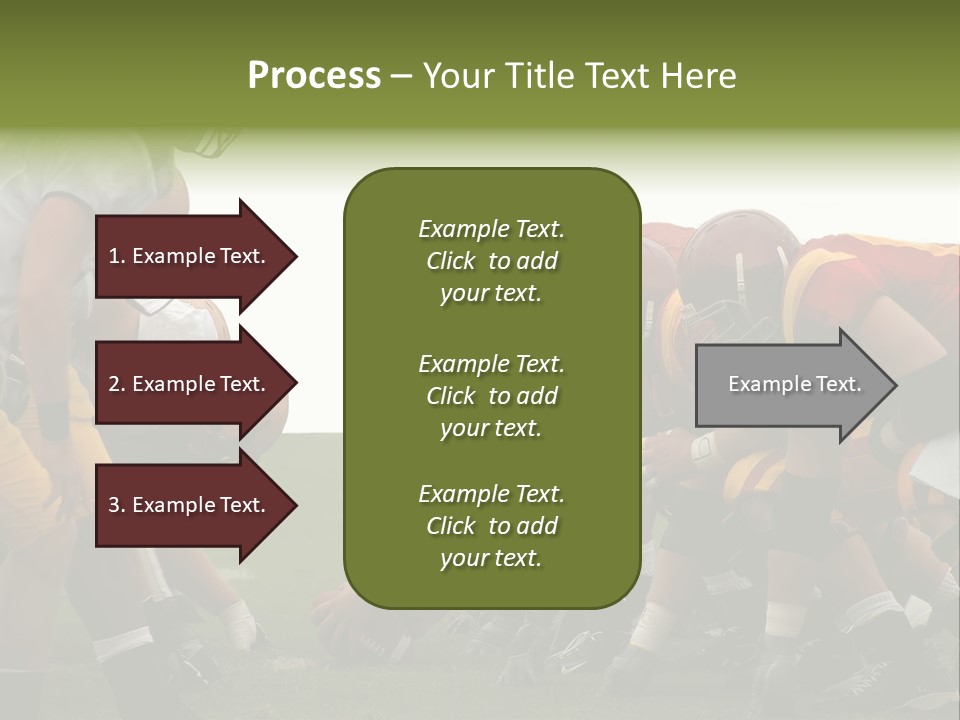 Process – Your Title Text Here

1. Example Text.

2. Example Text.

3. Example Text.

Example Text. Click to add your text.

Example Text. Click to add your text.

Example Text. Click to add your text.

Example Text.